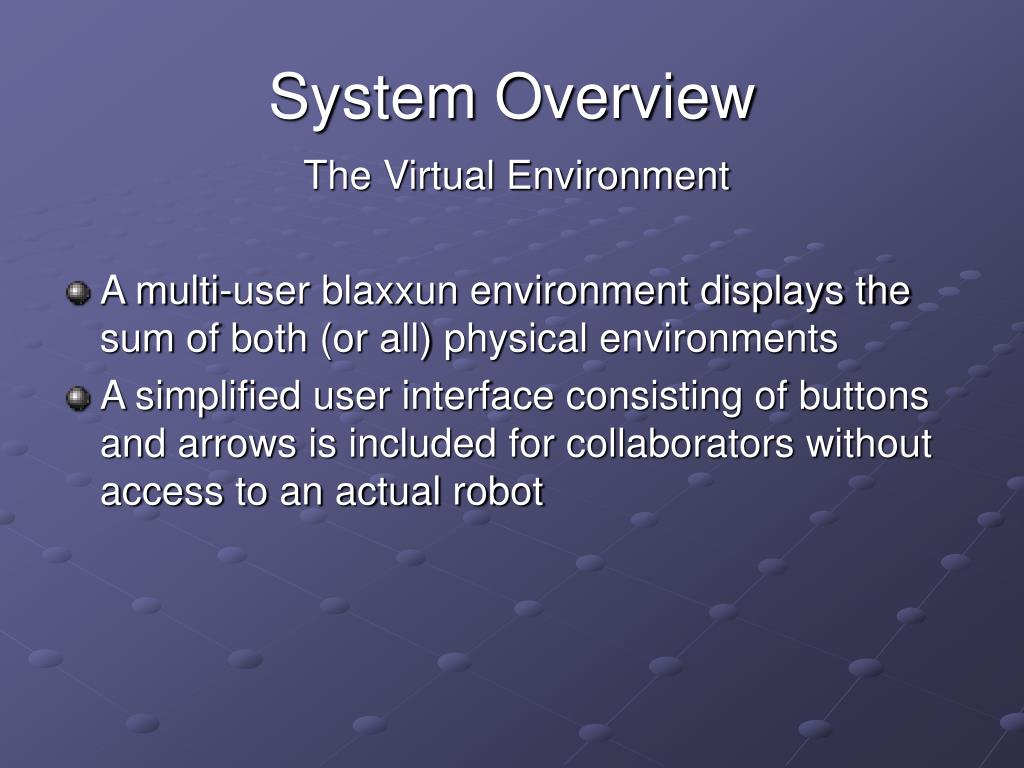 System Overview

The Virtual Environment

A multi-user blaxxun environment displays the sum of both (or all) physical environments

A simplified user interface consisting of buttons and arrows is included for collaborators without access to an actual robot